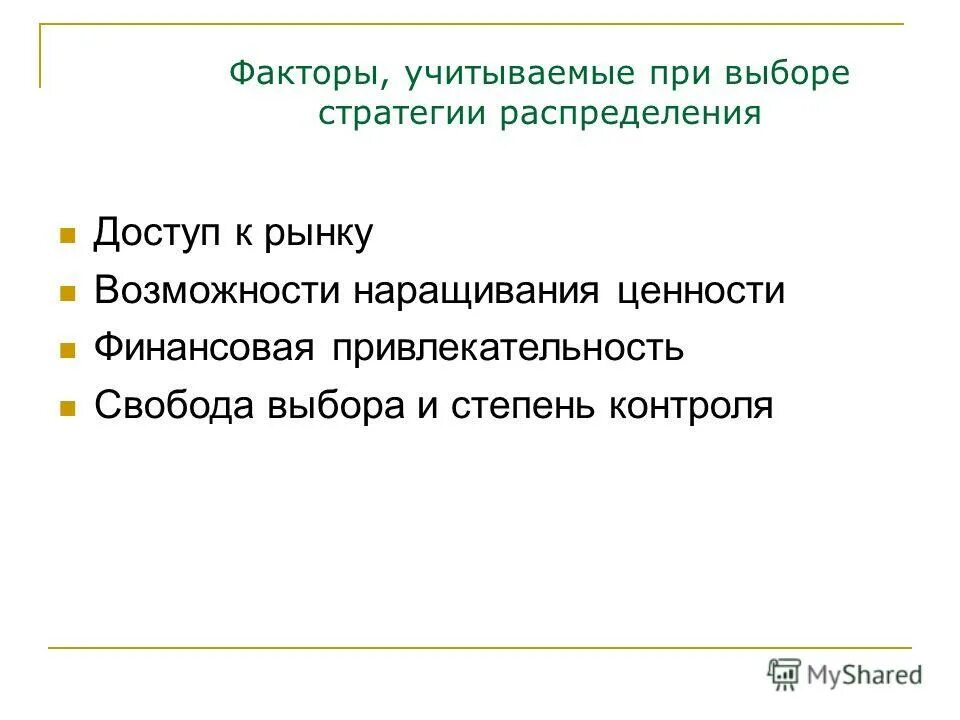 Факторы, учитываемые при выборе стратегии распределения

Доступ к рынку
Возможности наращивания ценности
Финансовая привлекательность
Свобода выбора и степень контроля

MyShared